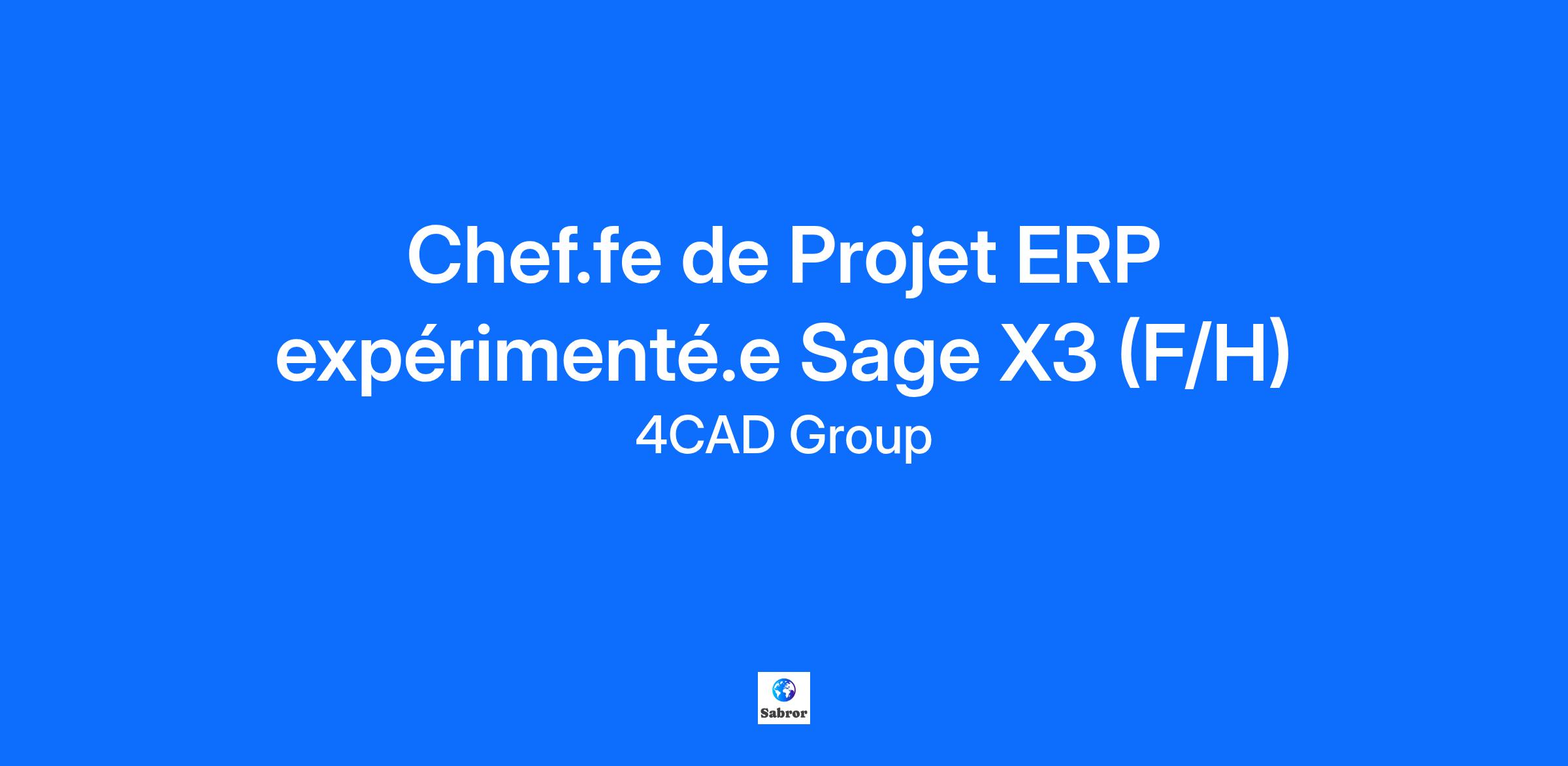 Chef.fe de Projet ERP expérimenté.e Sage X3 (F/H)

4CAD Group

Sabror